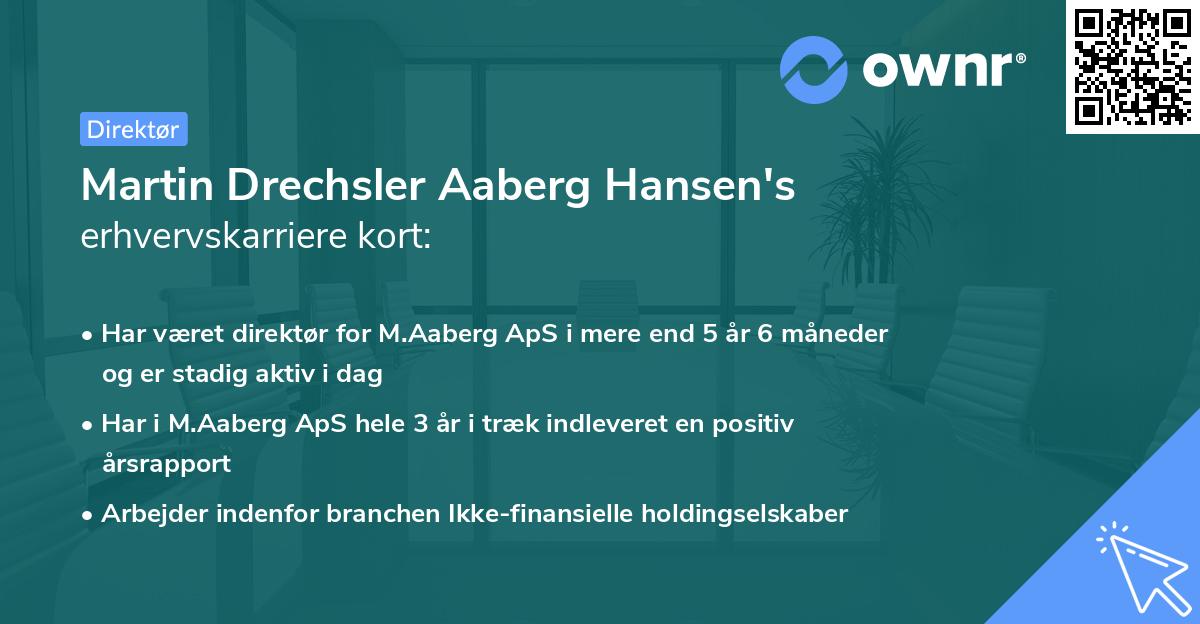 ownr®

Direktør

Martin Drechsler Aaberg Hansen's
erhvervskarriere kort:

• Har været direktør for M.Aaberg ApS i mere end 5 år 6 måneder og er stadig aktiv i dag

• Har i M.Aaberg ApS hele 3 år i træk indleveret en positiv årsrapport

• Arbejder indenfor branchen Ikke-finansielle holdingselskaber